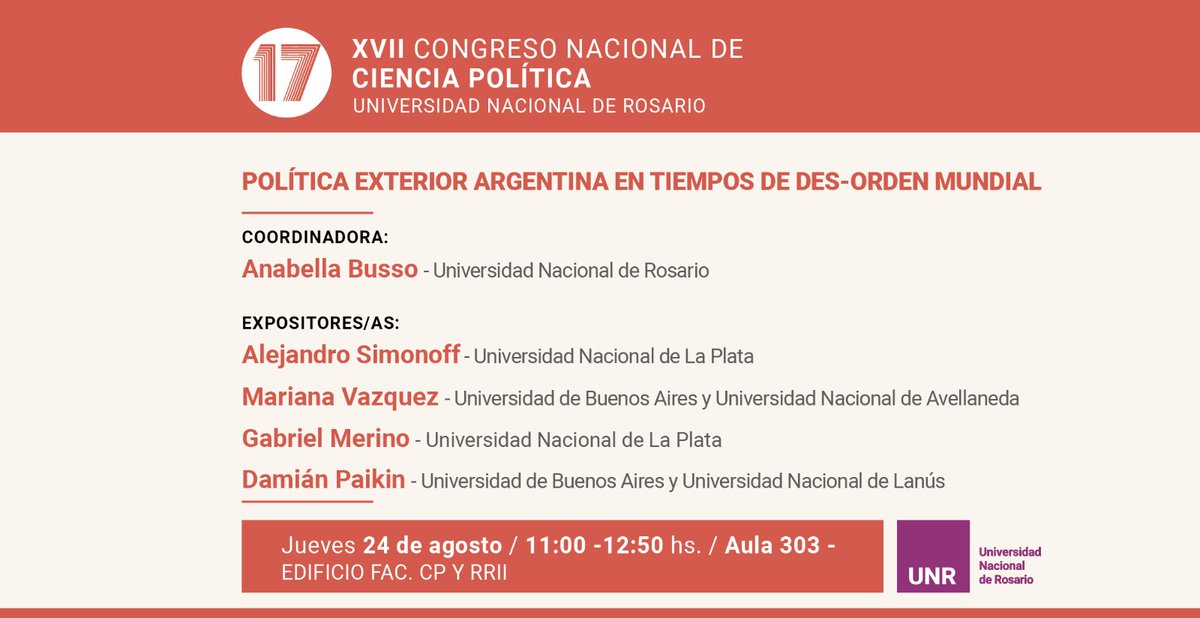 17

XVII CONGRESO NACIONAL DE CIENCIA POLÍTICA
UNIVERSIDAD NACIONAL DE ROSARIO

POLÍTICA EXTERIOR ARGENTINA EN TIEMPOS DE DES-ORDEN MUNDIAL

COORDINADORA:
Anabella Busso - Universidad Nacional de Rosario

EXPOSITORES/AS:
Alejandro Simonoff - Universidad Nacional de La Plata
Mariana Vazquez - Universidad de Buenos Aires y Universidad Nacional de Avellaneda
Gabriel Merino - Universidad Nacional de La Plata
Damián Paikin - Universidad de Buenos Aires y Universidad Nacional de Lanús

Jueves 24 de agosto / 11:00 -12:50 hs. / Aula 303 -
EDIFICIO FAC. CP Y RRII

UNR Universidad Nacional de Rosario